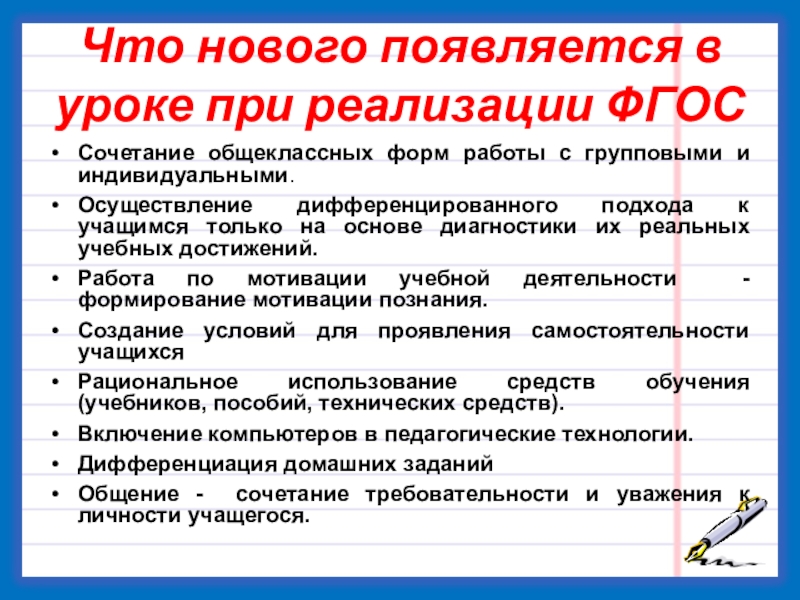 Что нового появляется в уроке при реализации ФГОС

• Сочетание общеклассных форм работы с групповыми и индивидуальными.
• Осуществление дифференцированного подхода к учащимся только на основе диагностики их реальных учебных достижений.
• Работа по мотивации учебной деятельности - формирование мотивации познания.
• Создание условий для проявления самостоятельности учащихся
• Рациональное использование средств обучения (учебников, пособий, технических средств).
• Включение компьютеров в педагогические технологии.
• Дифференциация домашних заданий
• Общение - сочетание требовательности и уважения к личности учащегося.